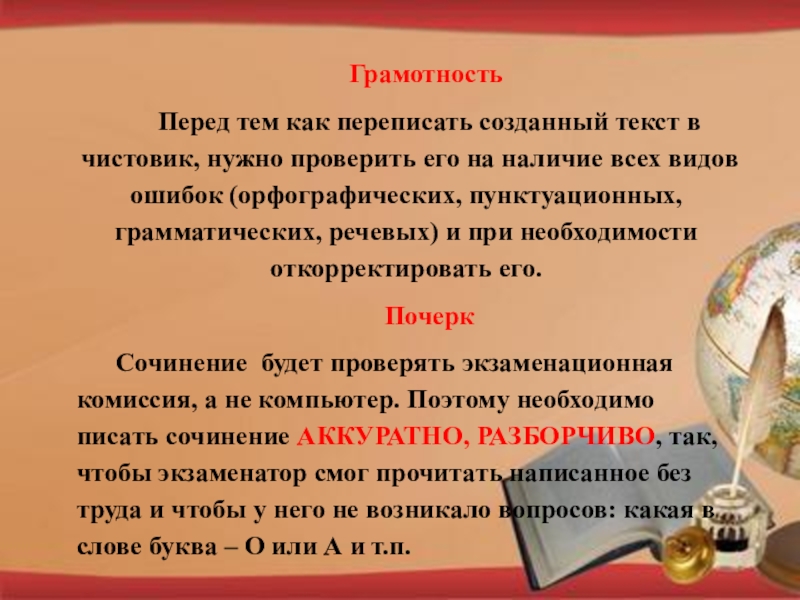 Грамотность

Перед тем как переписать созданный текст в чистовик, нужно проверить его на наличие всех видов ошибок (орфографических, пунктуационных, грамматических, речевых) и при необходимости откорректировать его.

Почерк

Сочинение будет проверять экзаменационная комиссия, а не компьютер. Поэтому необходимо писать сочинение АККУРАТНО, РАЗБОРЧИВО, так, чтобы экзаменатор смог прочитать написанное без труда и чтобы у него не возникало вопросов: какая в слове буква – О или А и т.п.